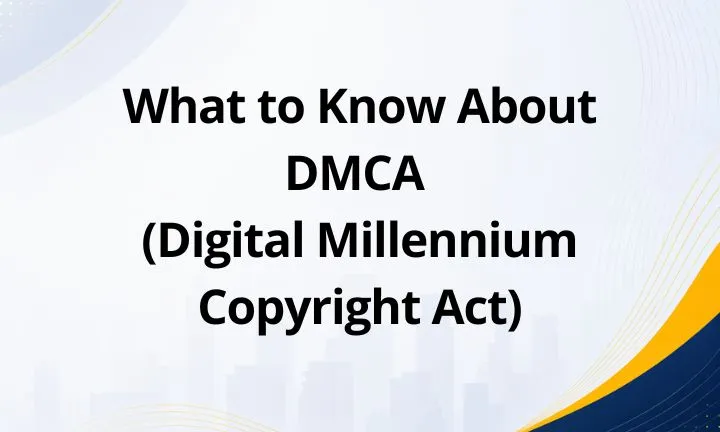 What to Know About DMCA (Digital Millennium Copyright Act)